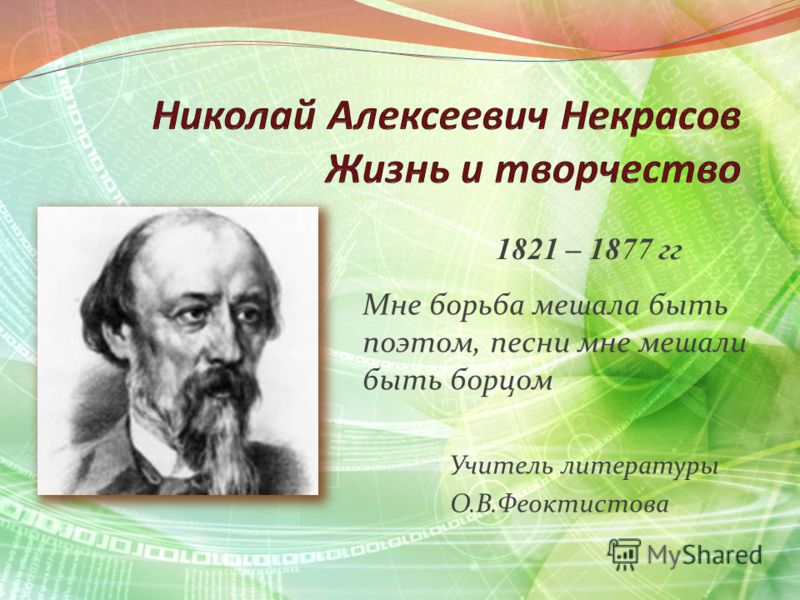 Николай Алексеевич Некрасов
Жизнь и творчество

1821 – 1877 гг

Мне борьба мешала быть поэтом, песни мне мешали быть борцом

Учитель литературы
О.В.Феоктистова

MyShared